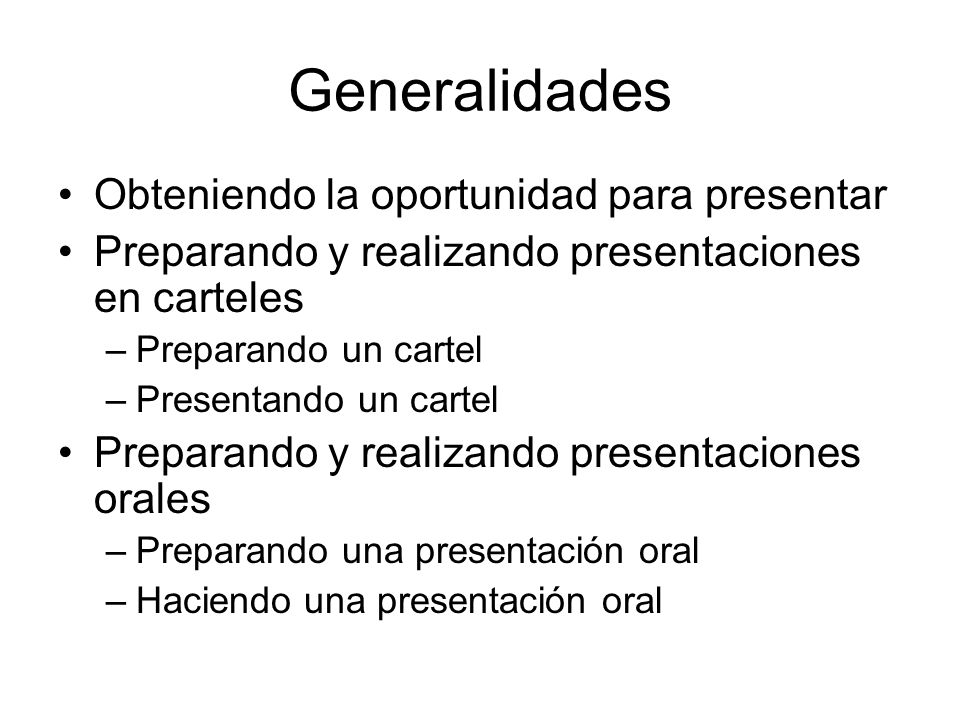 Generalidades

• Obteniendo la oportunidad para presentar
• Preparando y realizando presentaciones en carteles
– Preparando un cartel
– Presentando un cartel
• Preparando y realizando presentaciones orales
– Preparando una presentación oral
– Haciendo una presentación oral